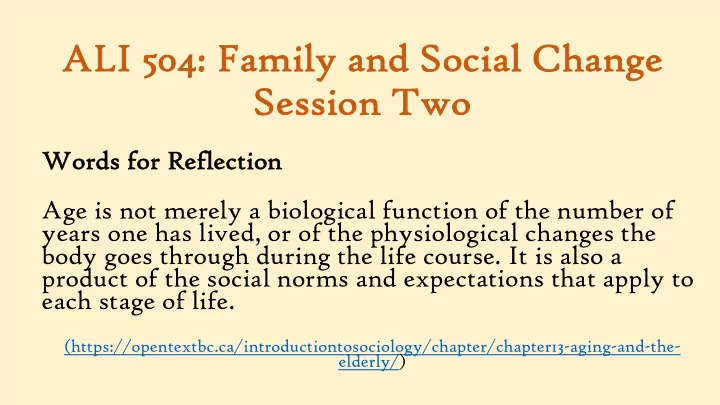 ALI 504: Family and Social Change
Session Two

Words for Reflection

Age is not merely a biological function of the number of years one has lived, or of the physiological changes the body goes through during the life course. It is also a product of the social norms and expectations that apply to each stage of life.

(https://opentextbc.ca/introductiontosociology/chapter/chapter13-aging-and-the-elderly/)